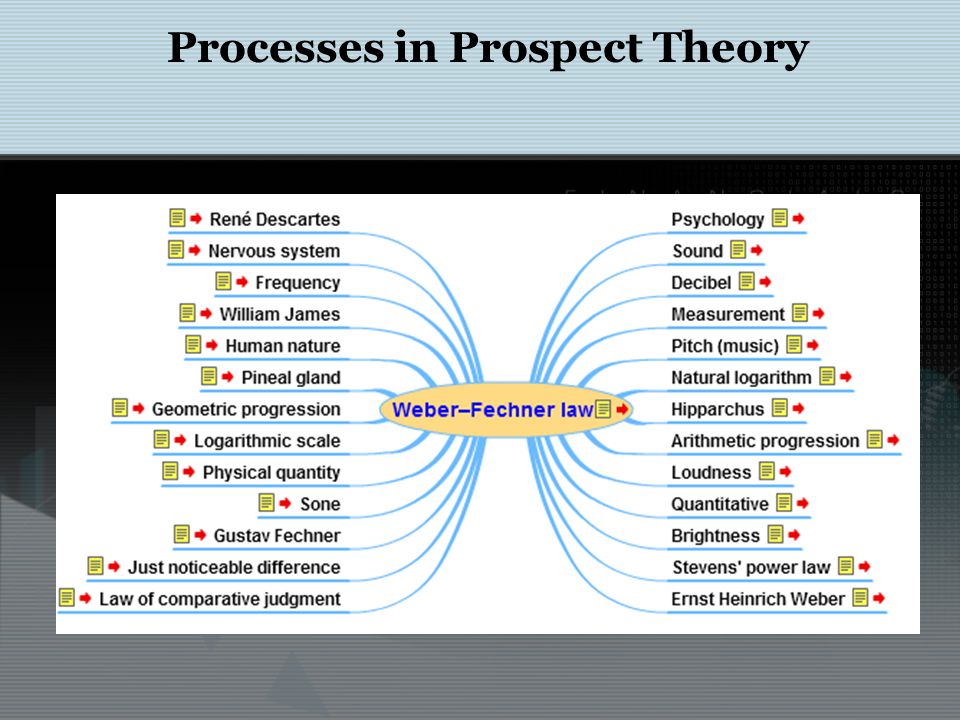 Processes in Prospect Theory

René Descartes
Nervous system
Frequency
William James
Human nature
Pineal gland
Geometric progression
Logarithmic scale
Physical quantity
Sone
Gustav Fechner
Just noticeable difference
Law of comparative judgment

Weber–Fechner law

Psychology
Sound
Decibel
Measurement
Pitch (music)
Natural logarithm
Hipparchus
Arithmetic progression
Loudness
Quantitative
Brightness
Stevens' power law
Ernst Heinrich Weber